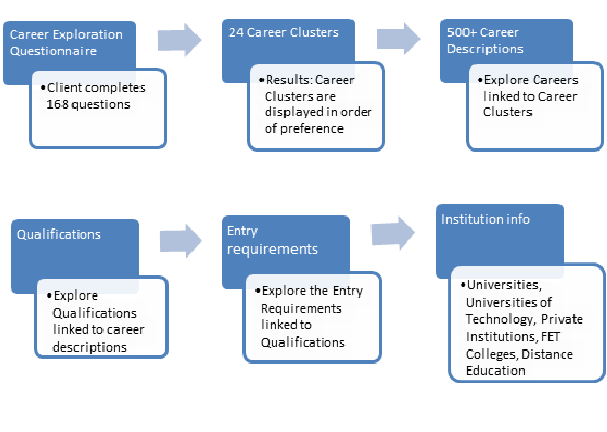 Career Exploration Questionnaire

•Client completes 168 questions

24 Career Clusters

•Results: Career Clusters are displayed in order of preference

500+ Career Descriptions

•Explore Careers linked to Career Clusters

Qualifications

•Explore Qualifications linked to career descriptions

Entry requirements

•Explore the Entry Requirements linked to Qualifications

Institution info

•Universities, Universities of Technology, Private Institutions, FET Colleges, Distance Education